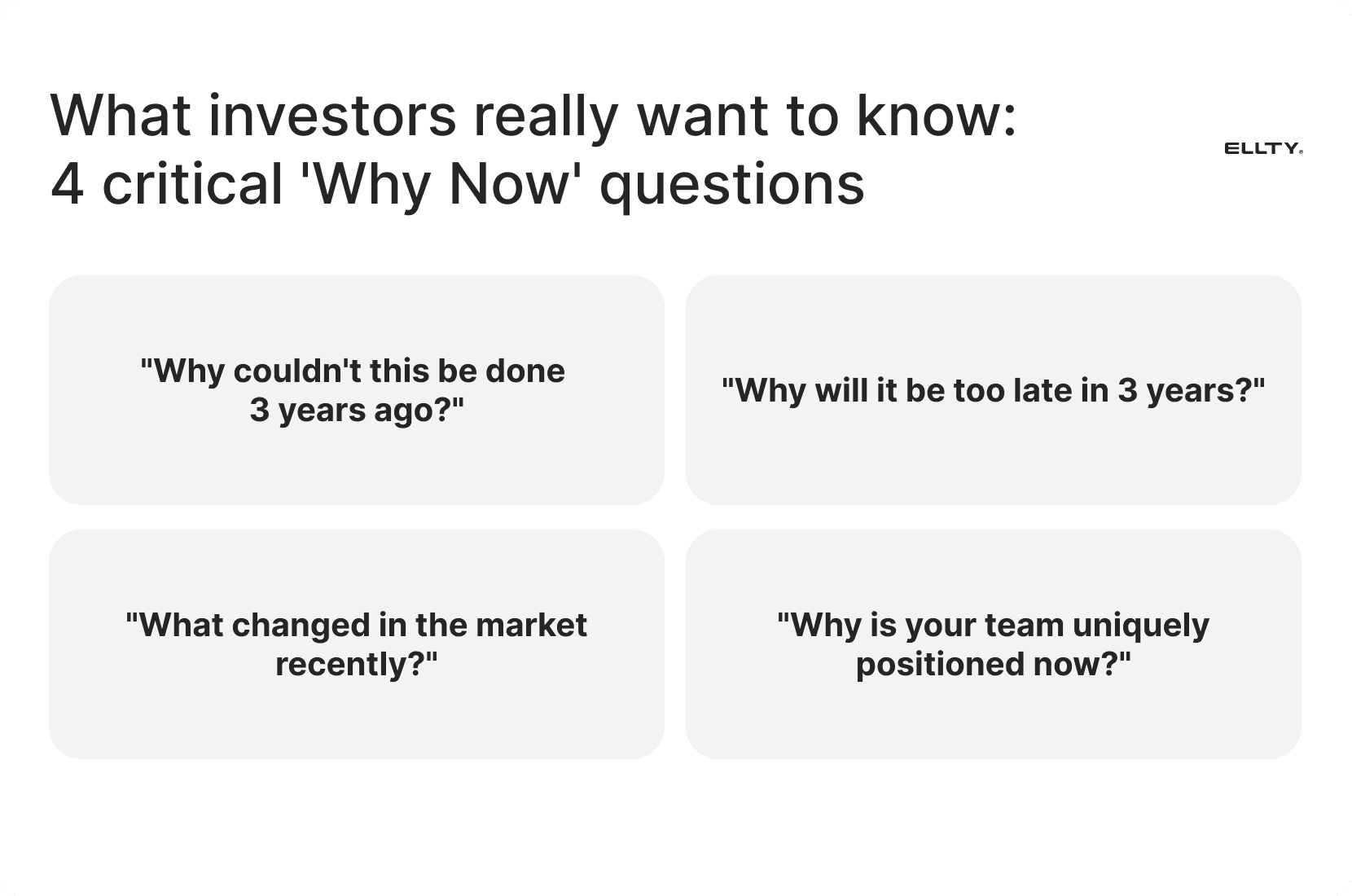 What investors really want to know:
4 critical 'Why Now' questions

ELLTY.

"Why couldn't this be done 3 years ago?"

"Why will it be too late in 3 years?"

"What changed in the market recently?"

"Why is your team uniquely positioned now?"